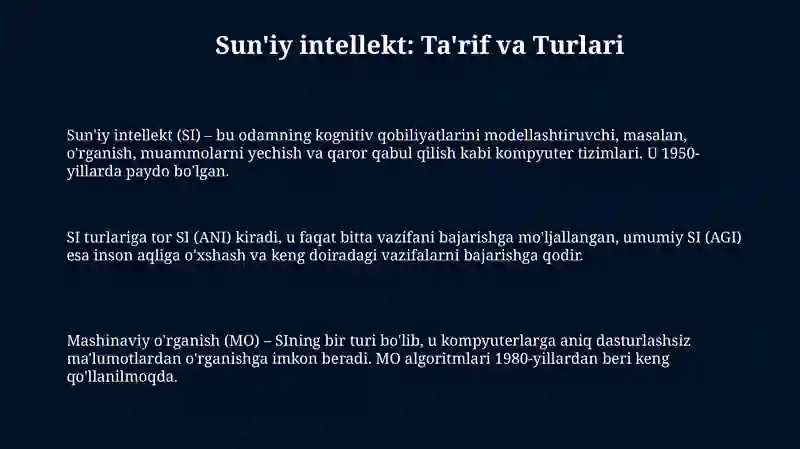 Sun'iy intellekt: Ta'rif va Turlari

Sun'iy intellekt (SI) – bu odamning kognitiv qobiliyatlarini modellashtiruvchi, masalan, o'rganish, muammolarni yechish va qaror qabul qilish kabi kompyuter tizimlari. U 1950-yillarda paydo bo'lgan.

SI turlariga tor SI (ANI) kiradi, u faqat bitta vazifani bajarishga mo'ljallangan, umumiy SI (AGI) esa inson aqliga o'xshash va keng doiradagi vazifalarni bajarishga qodir.

Mashinaviy o'rganish (MO) – SIning bir turi bo'lib, u kompyuterlarga aniq dasturlashsiz ma'lumotlardan o'rganishga imkon beradi. MO algoritmlari 1980-yillardan beri keng qo'llanilmoqda.